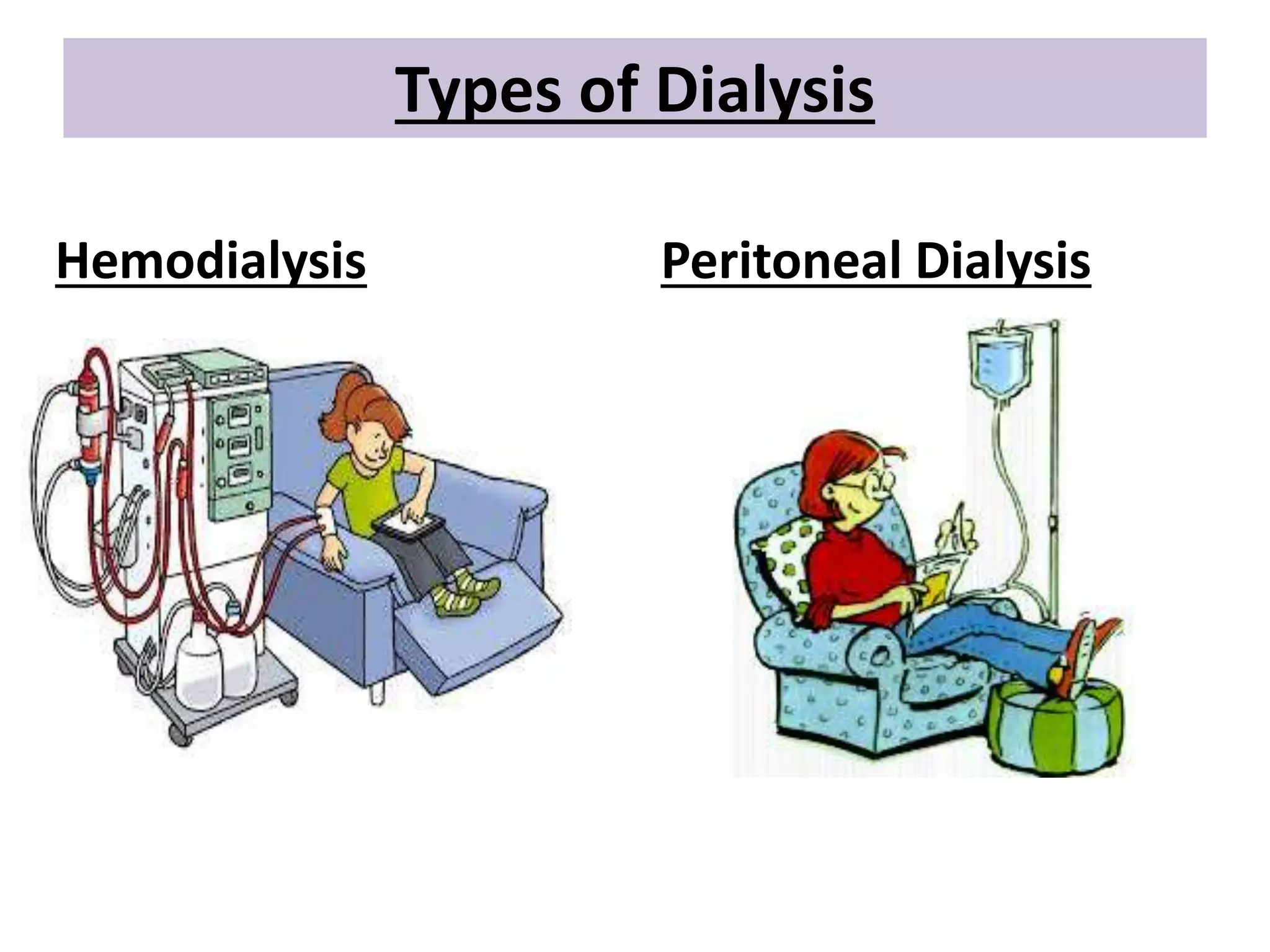 Types of Dialysis

Hemodialysis

Peritoneal Dialysis